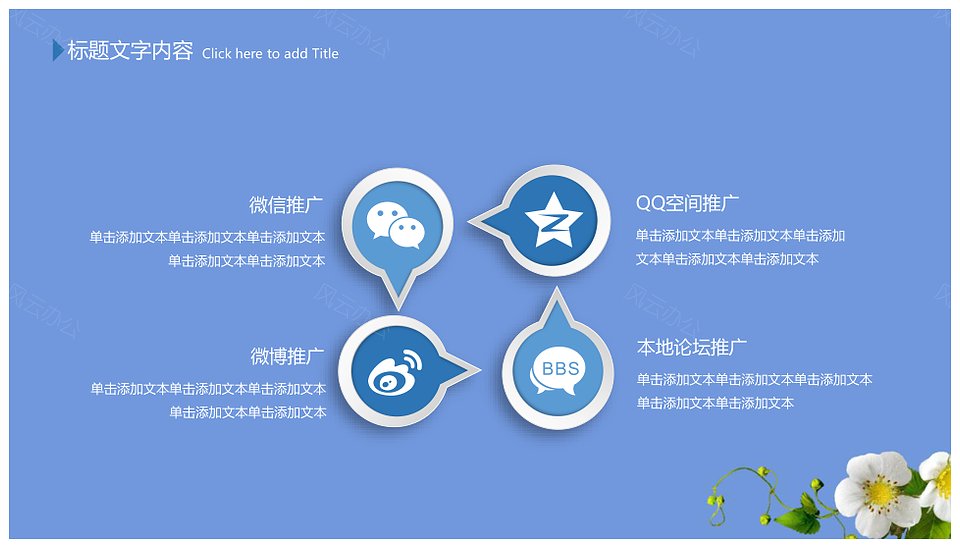 标题文字内容 Click here to add Title

微信推广
单击添加文本单击添加文本单击添加文本
单击添加文本单击添加文本

QQ空间推广
单击添加文本单击添加文本单击添加
文本单击添加文本单击添加文本

微博推广
单击添加文本单击添加文本单击添加文本
单击添加文本单击添加文本

BBS

本地论坛推广
单击添加文本单击添加文本单击添加文本
单击添加文本单击添加文本

风云办公